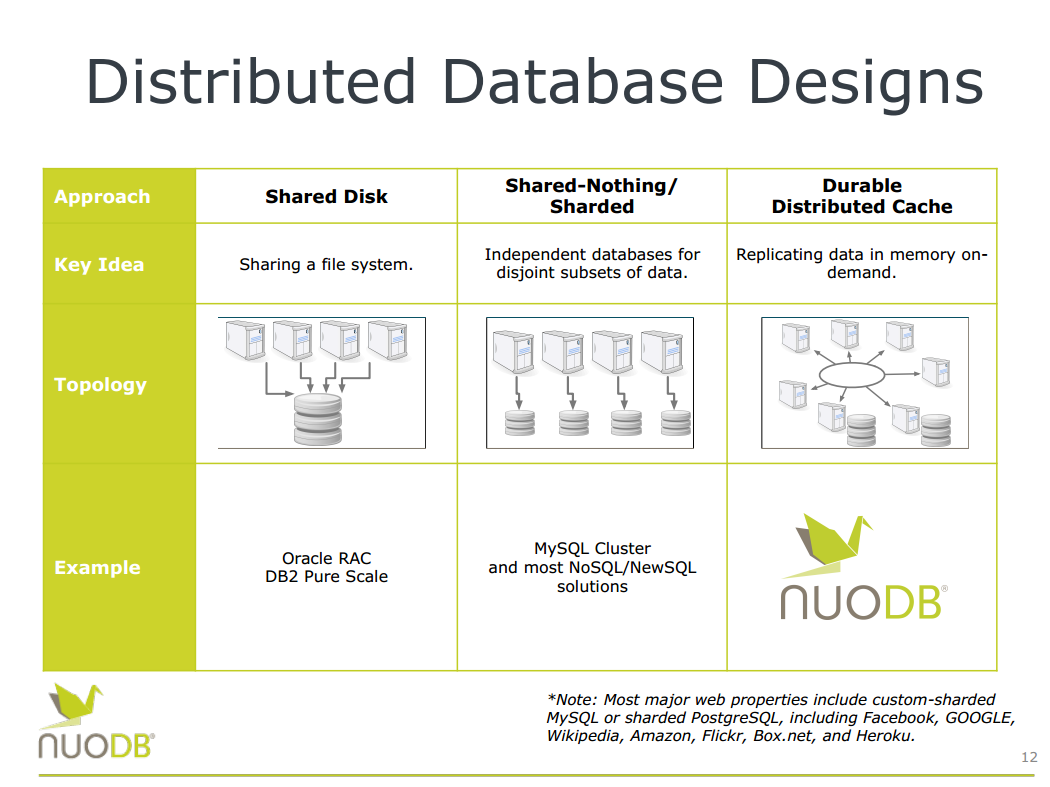 Distributed Database Designs

| Approach | Shared Disk | Shared-Nothing/ Sharded | Durable Distributed Cache |
|---|---|---|---|
| Key Idea | Sharing a file system. | Independent databases for disjoint subsets of data. | Replicating data in memory on-demand. |
| Topology | | | |
| Example | Oracle RAC DB2 Pure Scale | MySQL Cluster and most NoSQL/NewSQL solutions | NUODB® |

NUODB®

*Note: Most major web properties include custom-sharded MySQL or sharded PostgreSQL, including Facebook, GOOGLE, Wikipedia, Amazon, Flickr, Box.net, and Heroku.

12